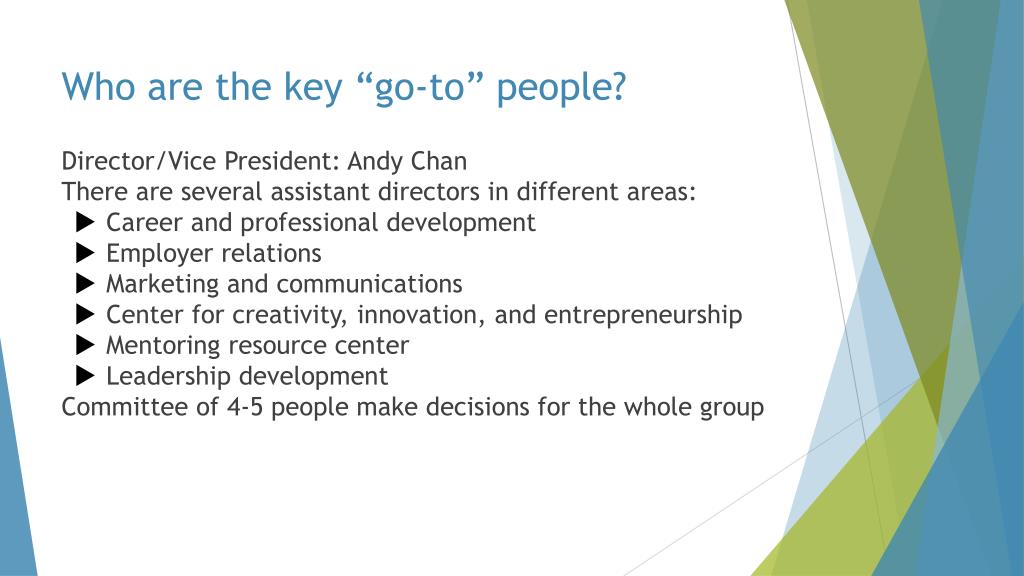 Who are the key “go-to” people?

Director/Vice President: Andy Chan
There are several assistant directors in different areas:
▶ Career and professional development
▶ Employer relations
▶ Marketing and communications
▶ Center for creativity, innovation, and entrepreneurship
▶ Mentoring resource center
▶ Leadership development
Committee of 4-5 people make decisions for the whole group